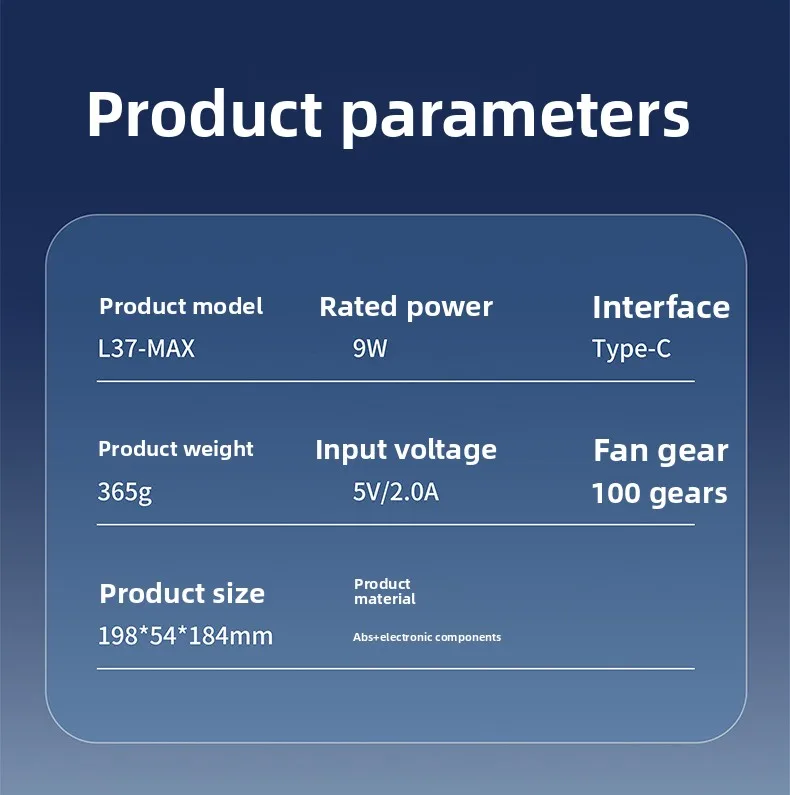 Product parameters

Product model
L37-MAX

Rated power
9W

Interface
Type-C

Product weight
365g

Input voltage
5V/2.0A

Fan gear
100 gears

Product size
198*54*184mm

Product material
Abs+electronic components